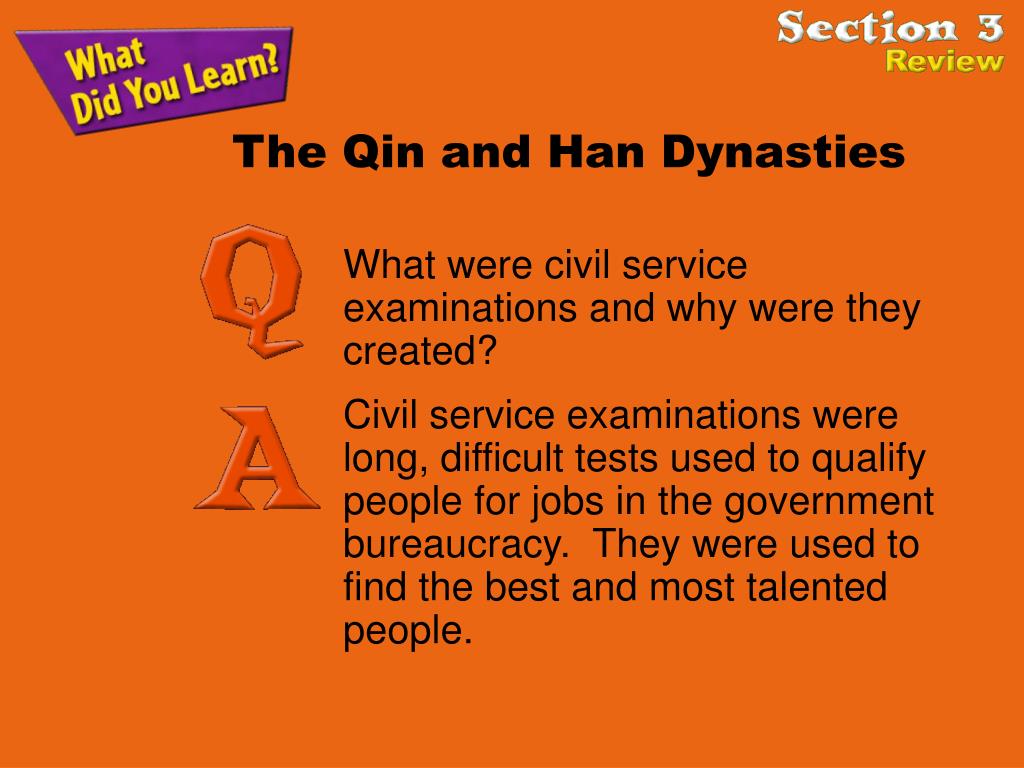 What Did You Learn?

Section 3
Review

The Qin and Han Dynasties

Q

What were civil service examinations and why were they created?

A

Civil service examinations were long, difficult tests used to qualify people for jobs in the government bureaucracy. They were used to find the best and most talented people.